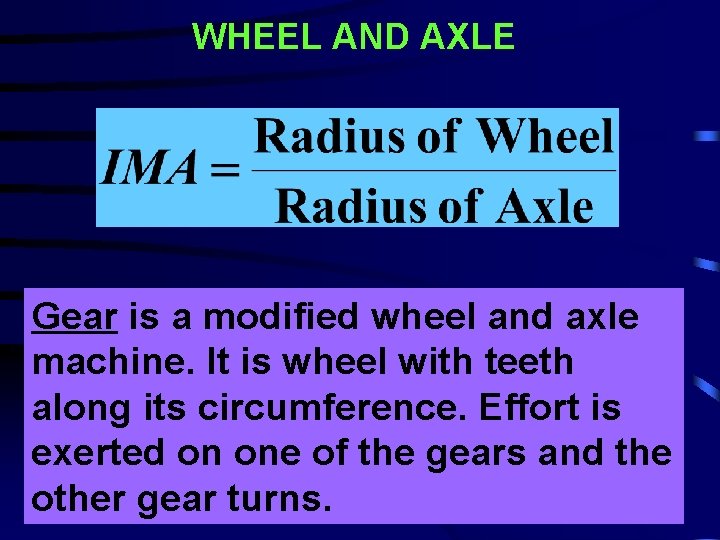 WHEEL AND AXLE

$IMA = \frac{\text{Radius of Wheel}}{\text{Radius of Axle}}$

Gear is a modified wheel and axle machine. It is wheel with teeth along its circumference. Effort is exerted on one of the gears and the other gear turns.